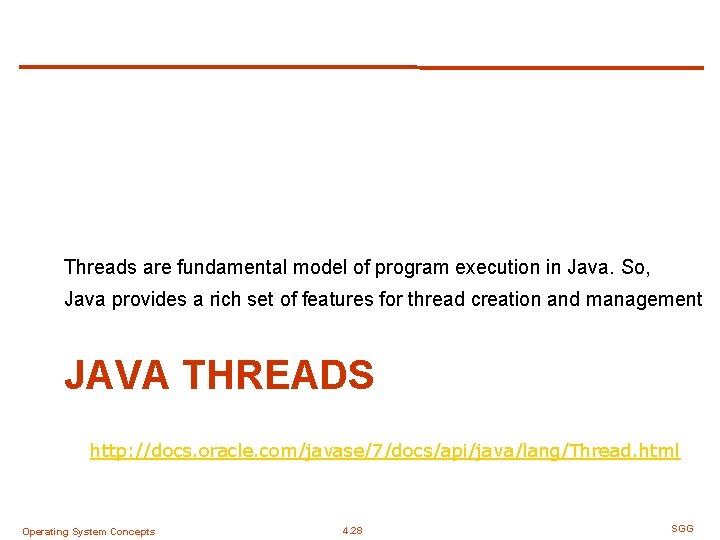 Threads are fundamental model of program execution in Java. So, Java provides a rich set of features for thread creation and management

JAVA THREADS

http://docs.oracle.com/javase/7/docs/api/java/lang/Thread.html

Operating System Concepts 4.28 SGG